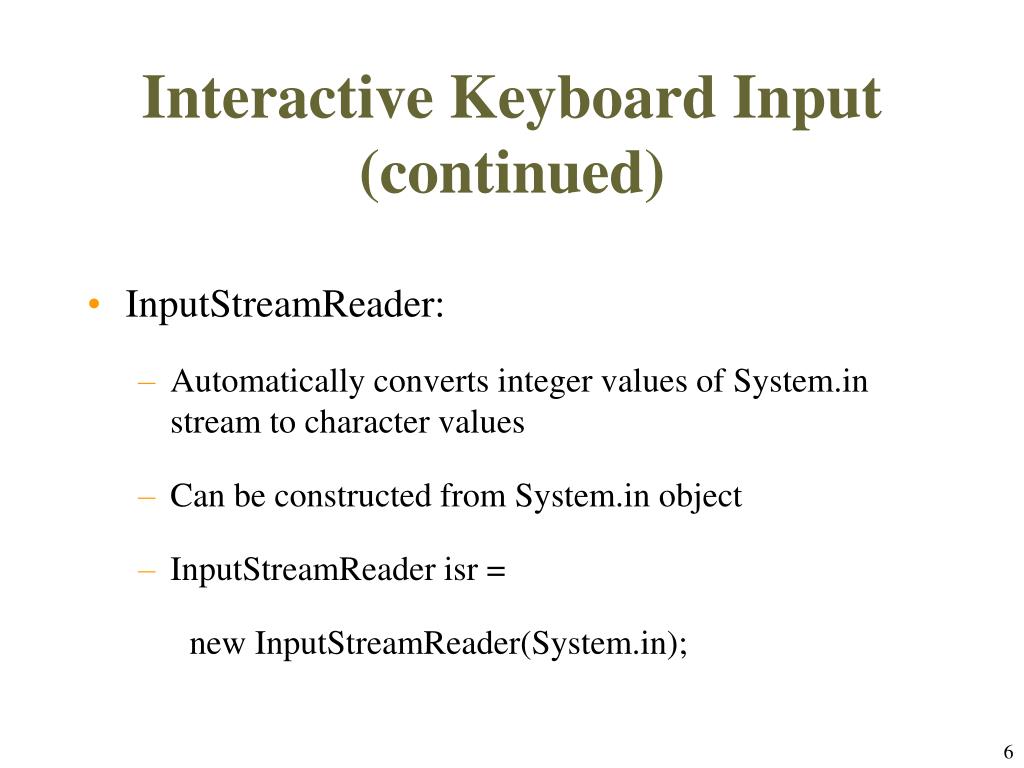 Interactive Keyboard Input (continued)

• InputStreamReader:

– Automatically converts integer values of System.in stream to character values

– Can be constructed from System.in object

– InputStreamReader isr =

new InputStreamReader(System.in);

6